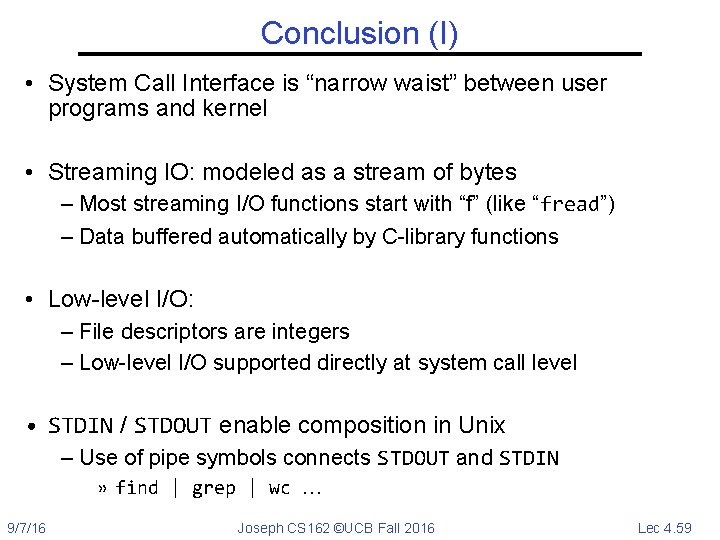 Conclusion (I)

• System Call Interface is “narrow waist” between user programs and kernel

• Streaming IO: modeled as a stream of bytes
– Most streaming I/O functions start with “f” (like “fread”)
– Data buffered automatically by C-library functions

• Low-level I/O:
– File descriptors are integers
– Low-level I/O supported directly at system call level

• STDIN / STDOUT enable composition in Unix
– Use of pipe symbols connects STDOUT and STDIN
» find | grep | wc …

9/7/16 Joseph CS162 ©UCB Fall 2016 Lec 4.59